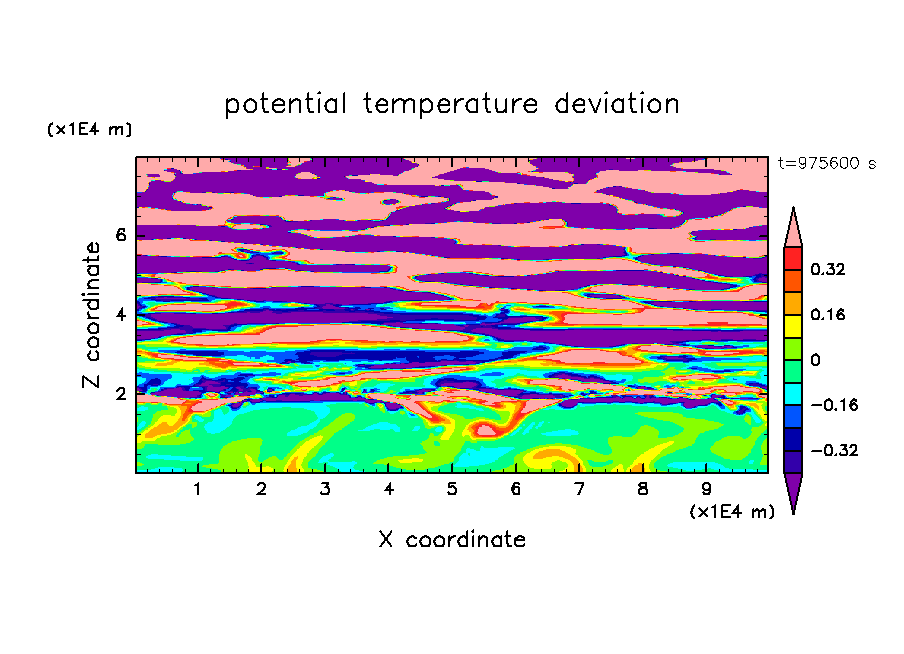 potential temperature deviation

(x1E4 m)

t=975600 s

Z coordinate

6
4
2

0.32
0.16
0
−0.16
−0.32

1 2 3 4 5 6 7 8 9

(x1E4 m)

X coordinate